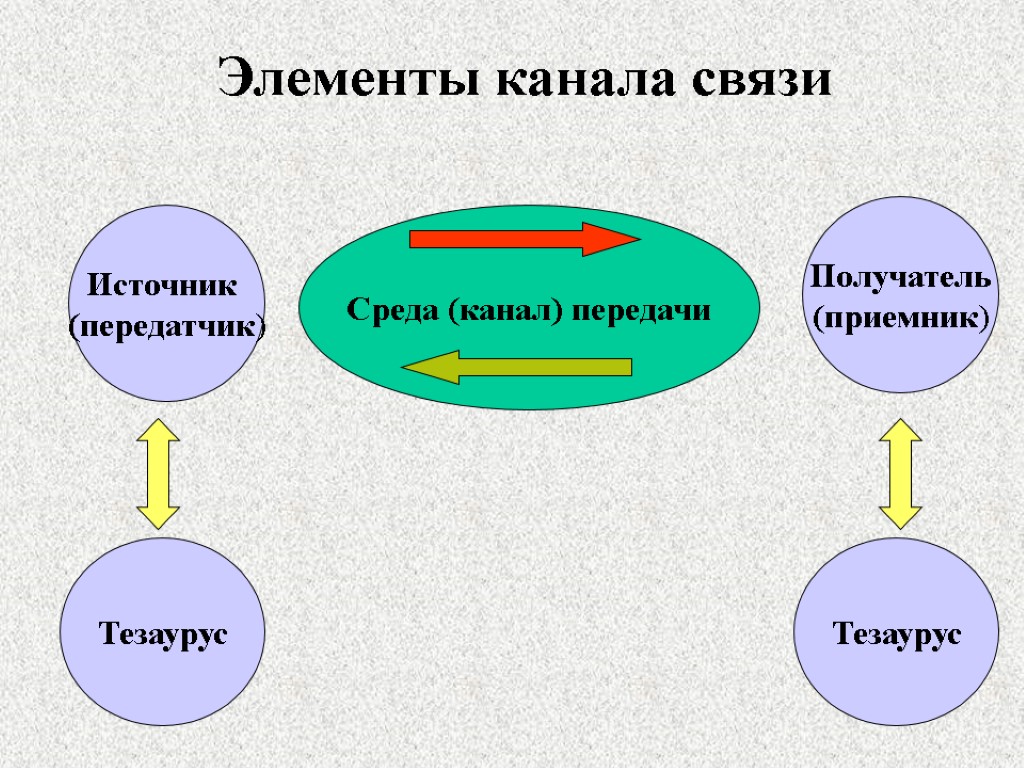 Элементы канала связи

Источник (передатчик)

Среда (канал) передачи

Получатель (приемник)

Тезаурус

Тезаурус